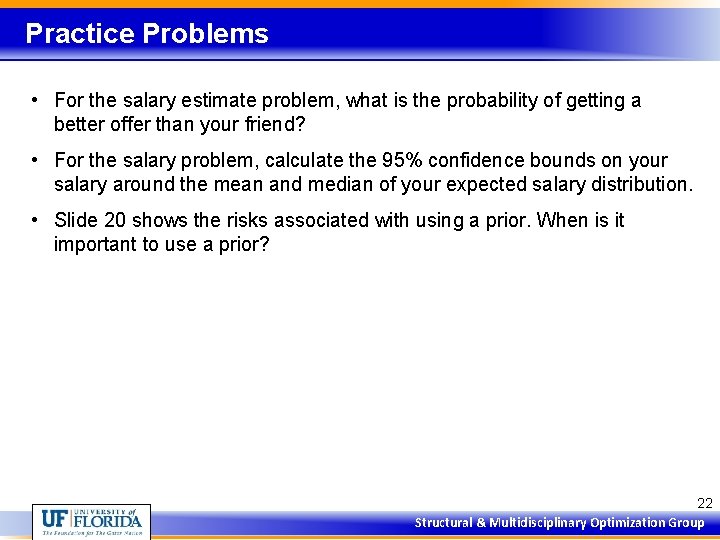 Practice Problems

• For the salary estimate problem, what is the probability of getting a better offer than your friend?

• For the salary problem, calculate the 95% confidence bounds on your salary around the mean and median of your expected salary distribution.

• Slide 20 shows the risks associated with using a prior. When is it important to use a prior?

22

UF UNIVERSITY of FLORIDA
The Foundation for The Gator Nation

Structural & Multidisciplinary Optimization Group